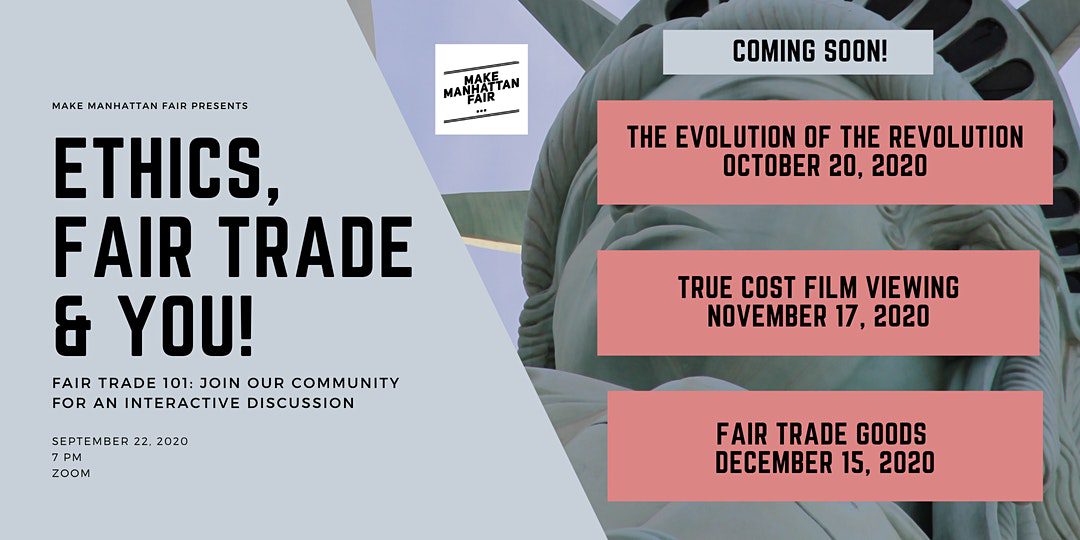 MAKE MANHATTAN FAIR PRESENTS

ETHICS, FAIR TRADE & YOU!

FAIR TRADE 101: JOIN OUR COMMUNITY FOR AN INTERACTIVE DISCUSSION

SEPTEMBER 22, 2020
7 PM
ZOOM

MAKE MANHATTAN FAIR

COMING SOON!

THE EVOLUTION OF THE REVOLUTION
OCTOBER 20, 2020

TRUE COST FILM VIEWING
NOVEMBER 17, 2020

FAIR TRADE GOODS
DECEMBER 15, 2020